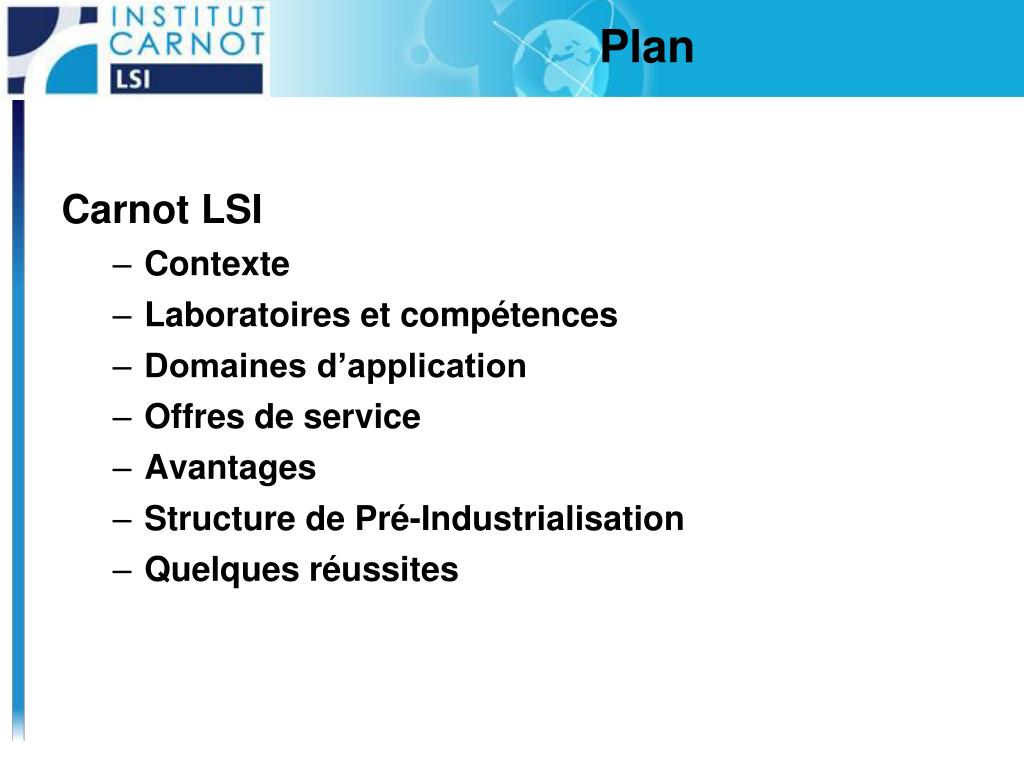 INSTITUT CARNOT LSI

Plan

Carnot LSI
– Contexte
– Laboratoires et compétences
– Domaines d’application
– Offres de service
– Avantages
– Structure de Pré-Industrialisation
– Quelques réussites